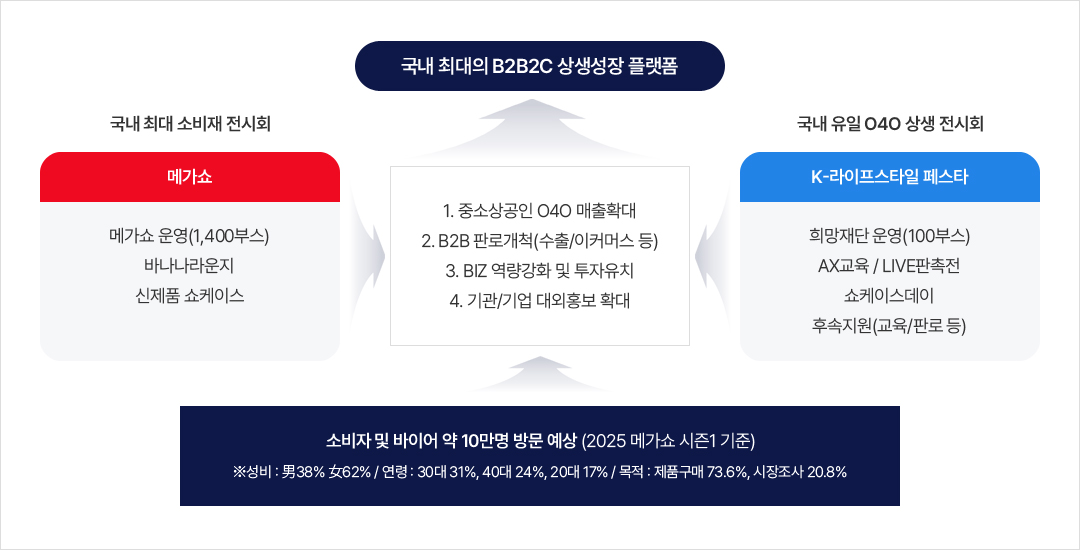 국내 최대의 B2B2C 상생성장 플랫폼

국내 최대 소비재 전시회

메가쇼

메가쇼 운영(1,400부스)
바나나라운지
신제품 쇼케이스

1. 중소상공인 O4O 매출확대
2. B2B 판로개척(수출/이커머스 등)
3. BIZ 역량강화 및 투자유치
4. 기관/기업 대외홍보 확대

국내 유일 O4O 상생 전시회

K-라이프스타일 페스타

희망재단 운영(100부스)
AX교육 / LIVE판촉전
쇼케이스데이
후속지원(교육/판로 등)

소비자 및 바이어 약 10만명 방문 예상 (2025 메가쇼 시즌1 기준)
※성비 : 男38% 女62% / 연령 : 30대 31%, 40대 24%, 20대 17% / 목적 : 제품구매 73.6%, 시장조사 20.8%